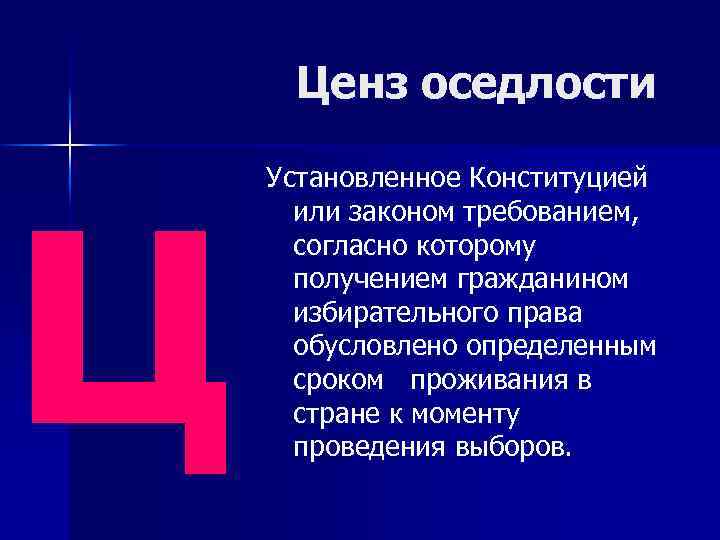 Ценз оседлости

Ц

Установленное Конституцией или законом требованием, согласно которому получением гражданином избирательного права обусловлено определенным сроком проживания в стране к моменту проведения выборов.